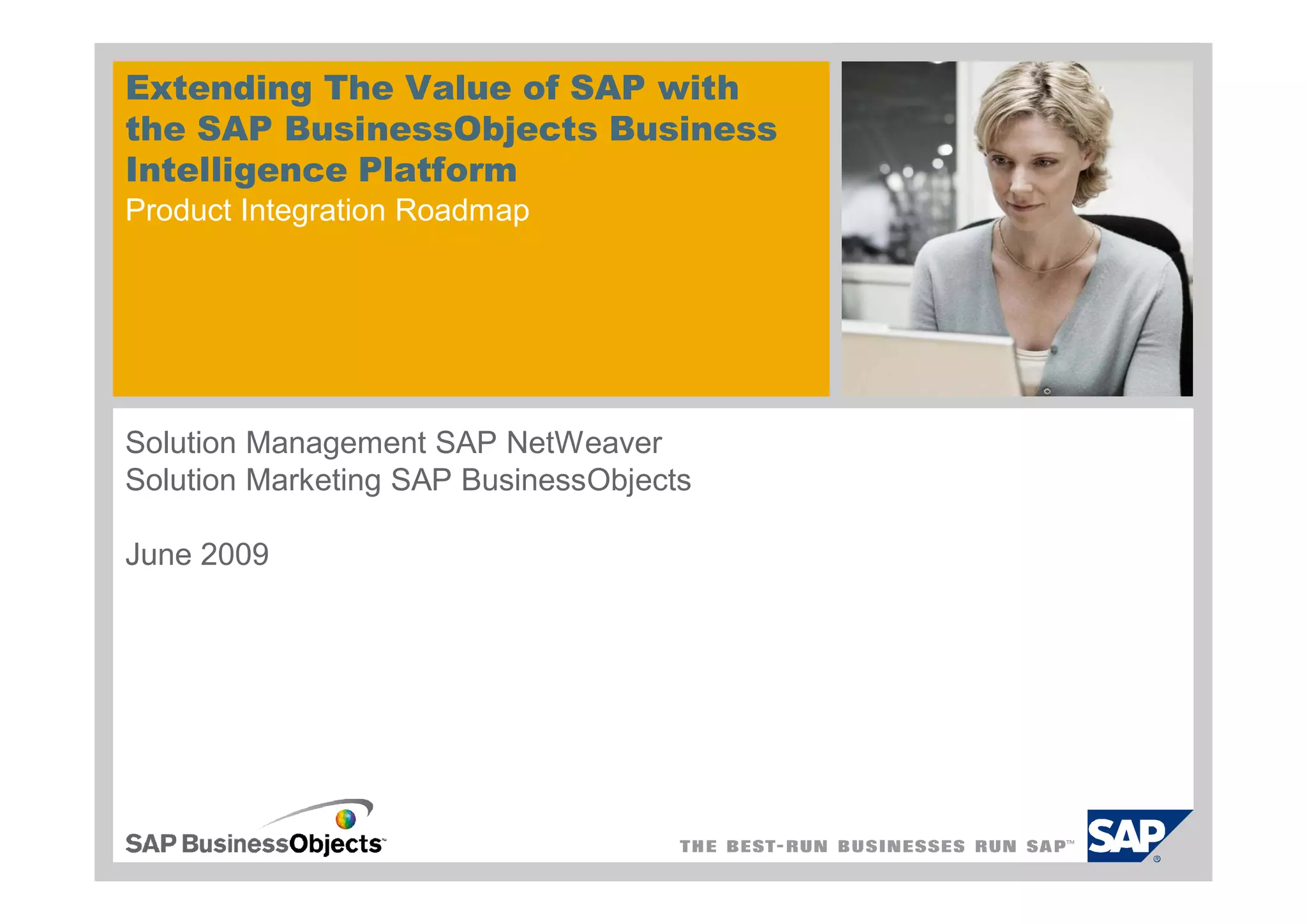 Extending The Value of SAP with the SAP BusinessObjects Business Intelligence Platform
Product Integration Roadmap

Solution Management SAP NetWeaver
Solution Marketing SAP BusinessObjects

June 2009

SAP BusinessObjects™

THE BEST-RUN BUSINESSES RUN SAP™

SAP®